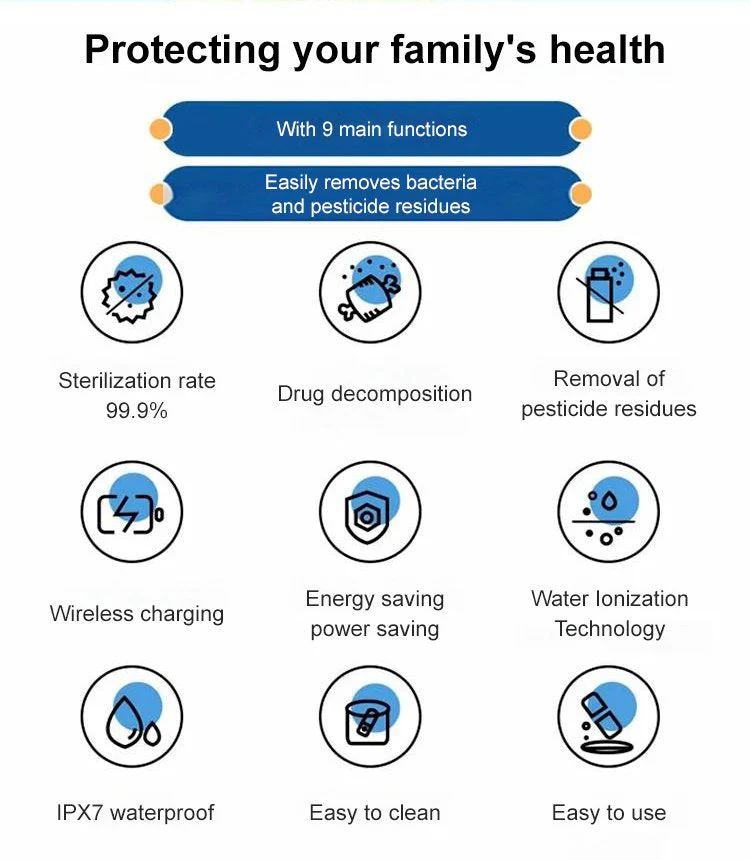 Protecting your family's health

With 9 main functions

Easily removes bacteria and pesticide residues

Sterilization rate 99.9%

Drug decomposition

Removal of pesticide residues

Wireless charging

Energy saving power saving

Water Ionization Technology

IPX7 waterproof

Easy to clean

Easy to use